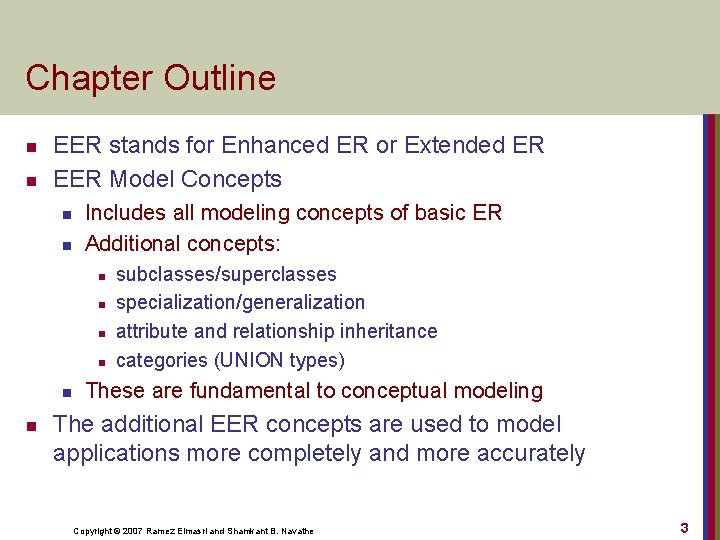 Chapter Outline

- EER stands for Enhanced ER or Extended ER
- EER Model Concepts
  - Includes all modeling concepts of basic ER
  - Additional concepts:
    - subclasses/superclasses
    - specialization/generalization
    - attribute and relationship inheritance
    - categories (UNION types)
  - These are fundamental to conceptual modeling
- The additional EER concepts are used to model applications more completely and more accurately

Copyright © 2007 Ramez Elmasri and Shamkant B. Navathe

3